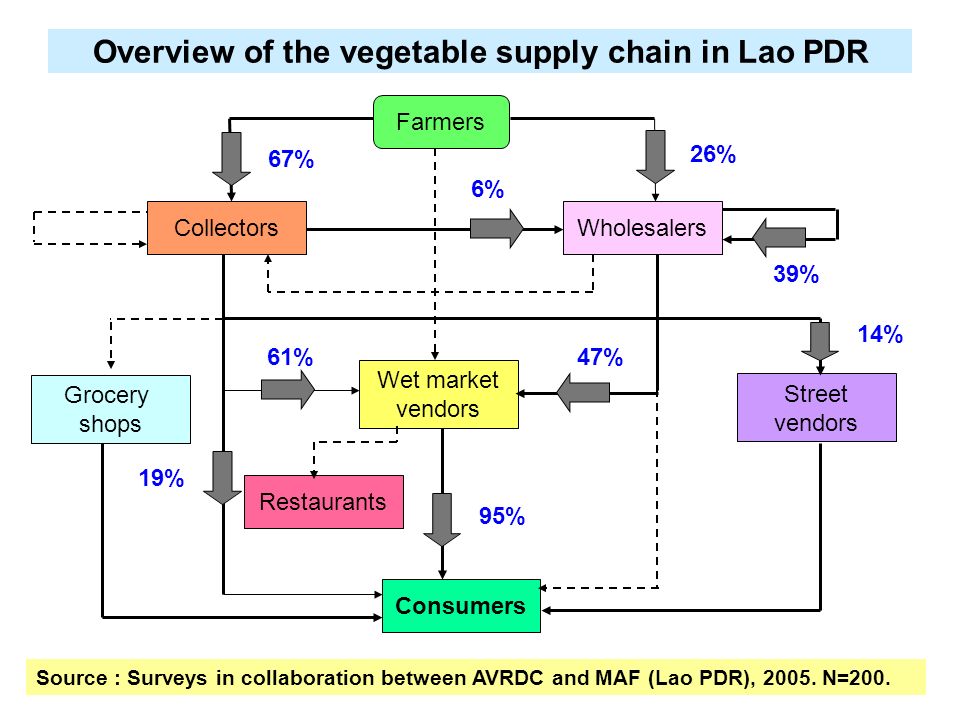 Overview of the vegetable supply chain in Lao PDR

Farmers

67%

26%

6%

Collectors

Wholesalers

39%

14%

61%

47%

Grocery shops

Wet market vendors

Street vendors

19%

Restaurants

95%

Consumers

Source : Surveys in collaboration between AVRDC and MAF (Lao PDR), 2005. N=200.